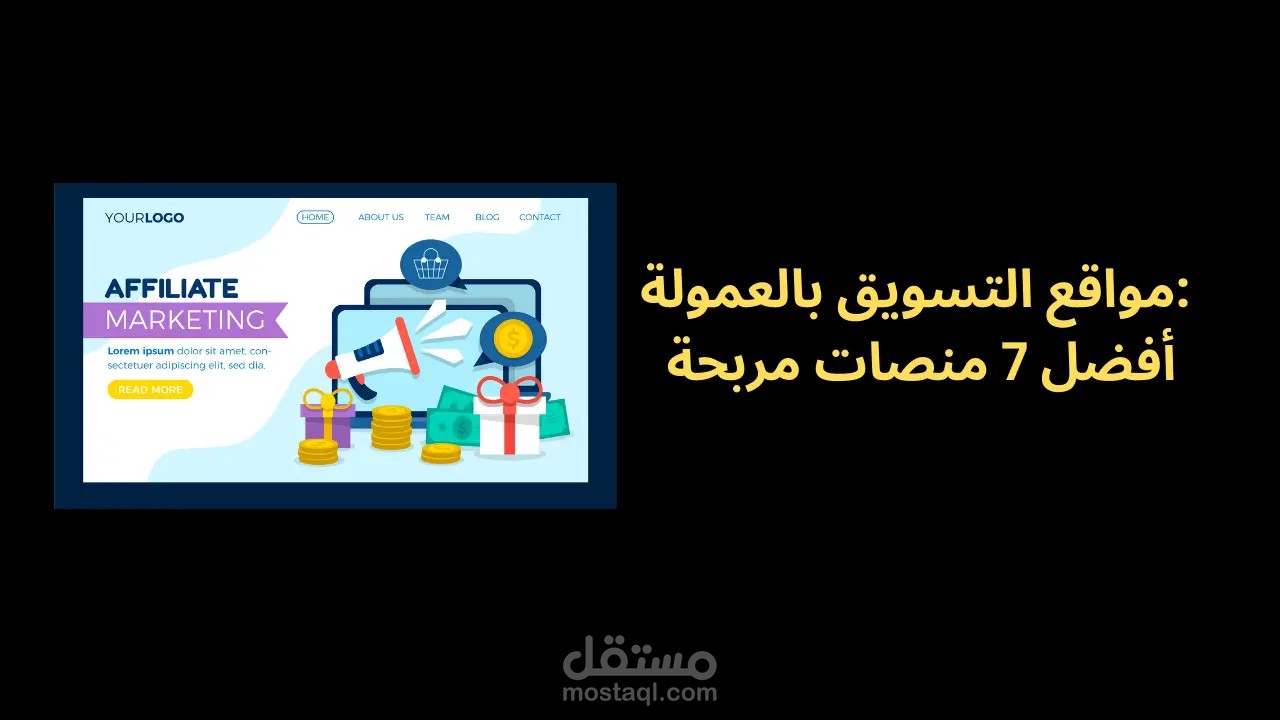 YOURLOGO

HOME ABOUT US TEAM BLOG CONTACT

AFFILIATE MARKETING

Lorem ipsum dolor sit amet, consectetuer adipiscing elit, sed dia.

READ MORE

مواقع التسويق بالعمولة:
أفضل 7 منصات مربحة

مستقل
mostaql.com